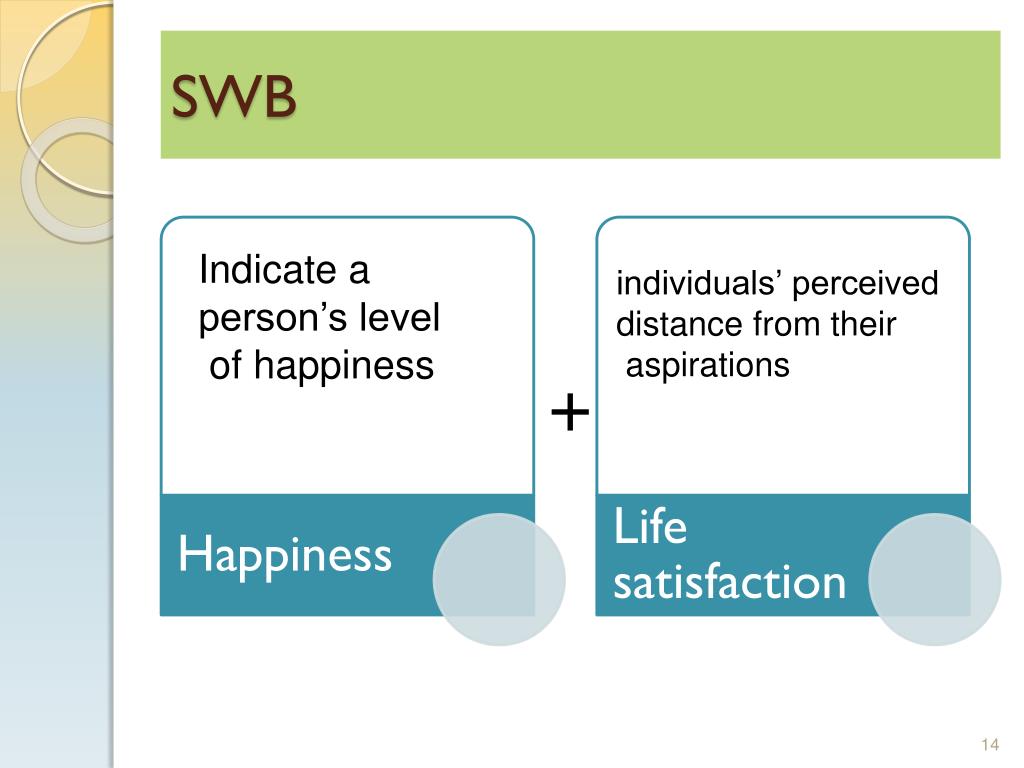 SWB

Indicate a person’s level of happiness

Happiness

+

individuals’ perceived distance from their aspirations

Life satisfaction

14